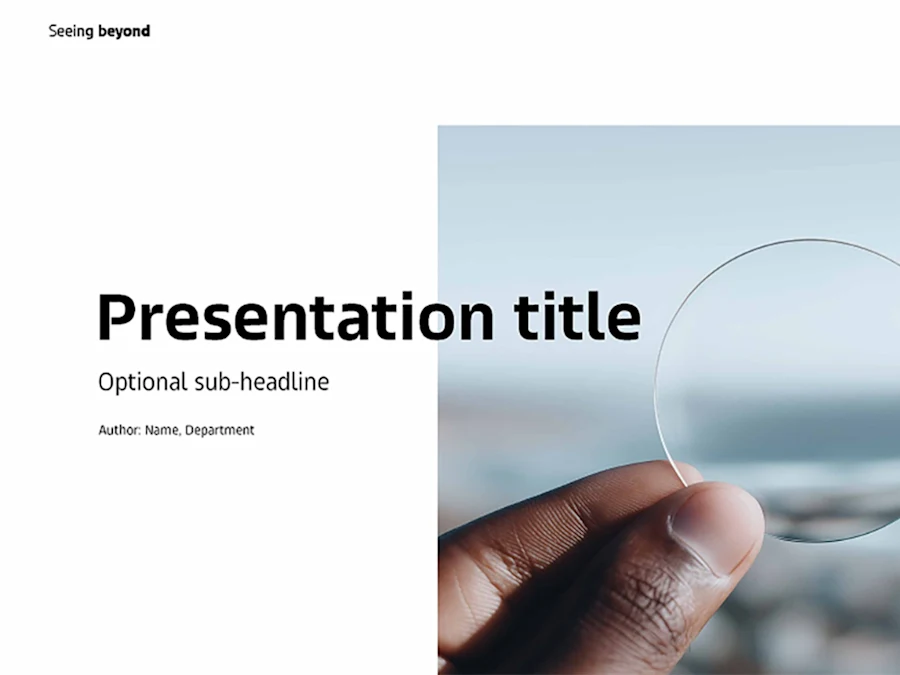 Seeing beyond

Presentation title

Optional sub-headline

Author: Name, Department